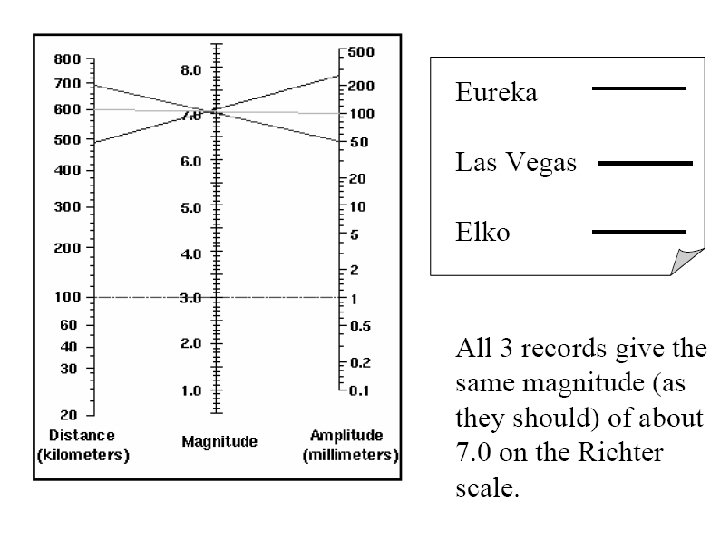 800
700
600
500
400
300
200
100
60
40
30
20
Distance (kilometers)

8.0
7.0
6.0
5.0
4.0
3.0
2.0
1.0
Magnitude

500
200
100
50
20
10
5
2
1
0.5
0.2
0.1
Amplitude (millimeters)

Eureka
Las Vegas
Elko

All 3 records give the same magnitude (as they should) of about 7.0 on the Richter scale.